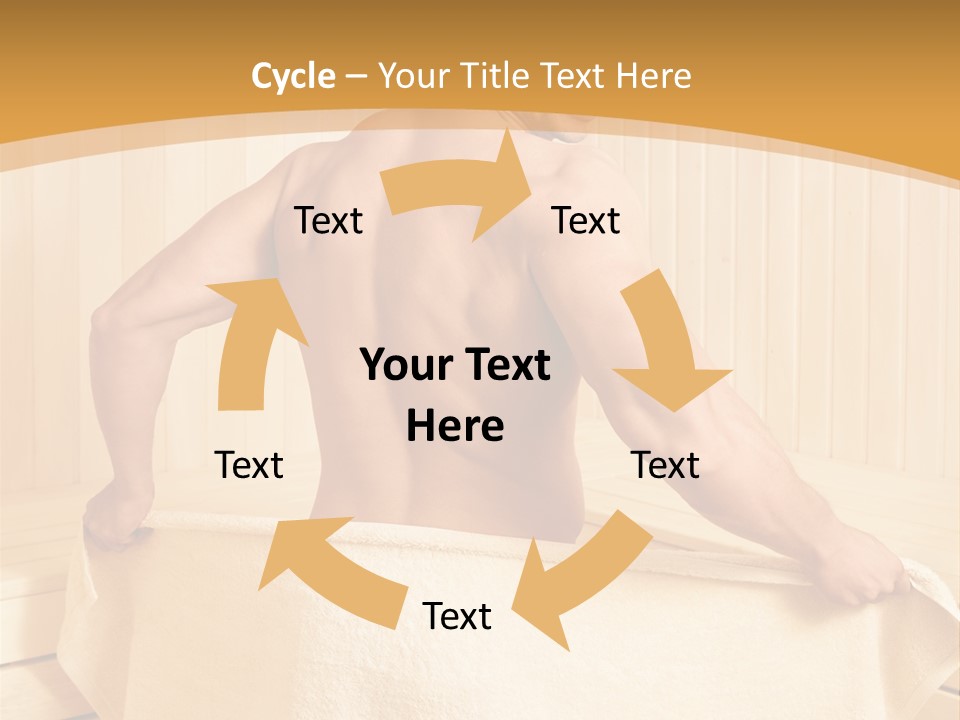 Cycle – Your Title Text Here

Text

Text

Your Text Here

Text

Text

Text